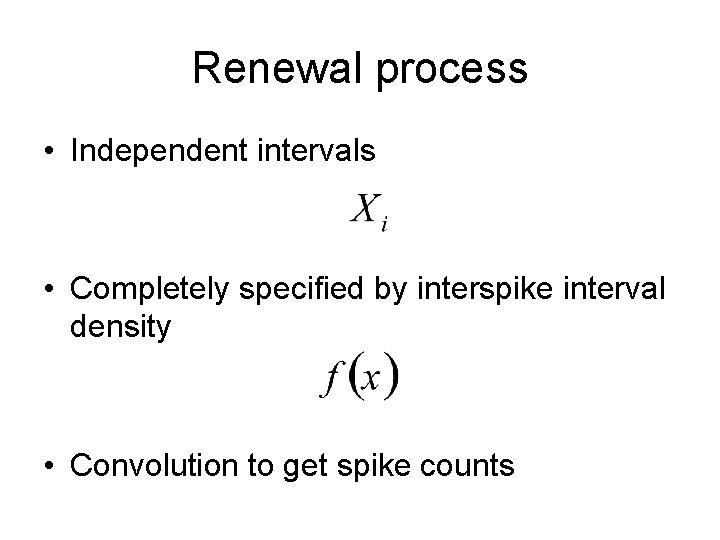 Renewal process

• Independent intervals

$X_i$

• Completely specified by interspike interval density

$f(x)$

• Convolution to get spike counts